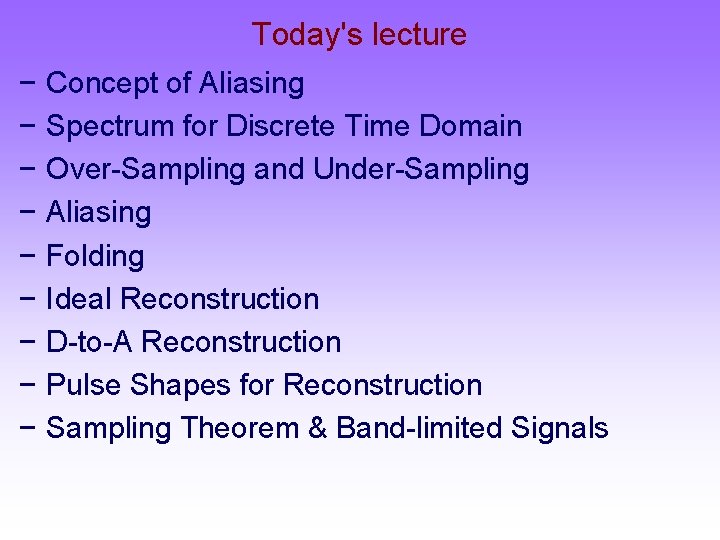 Today's lecture

− Concept of Aliasing
− Spectrum for Discrete Time Domain
− Over-Sampling and Under-Sampling
− Aliasing
− Folding
− Ideal Reconstruction
− D-to-A Reconstruction
− Pulse Shapes for Reconstruction
− Sampling Theorem & Band-limited Signals